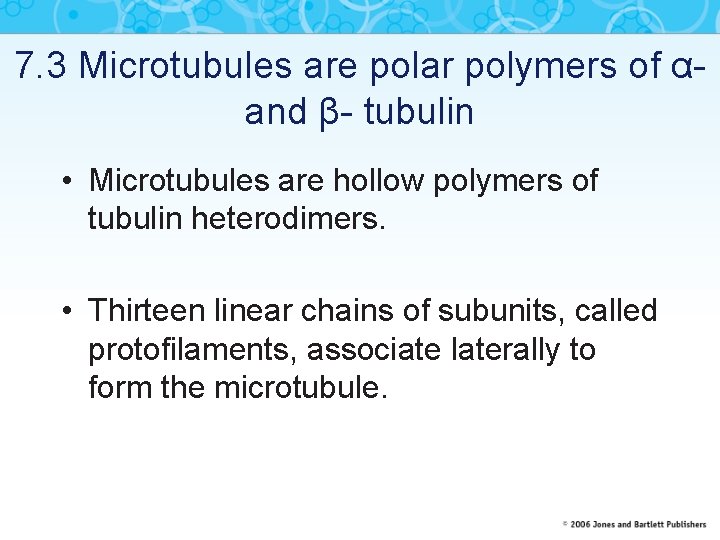 7.3 Microtubules are polar polymers of α- and β- tubulin

• Microtubules are hollow polymers of tubulin heterodimers.

• Thirteen linear chains of subunits, called protofilaments, associate laterally to form the microtubule.

© 2006 Jones and Bartlett Publishers